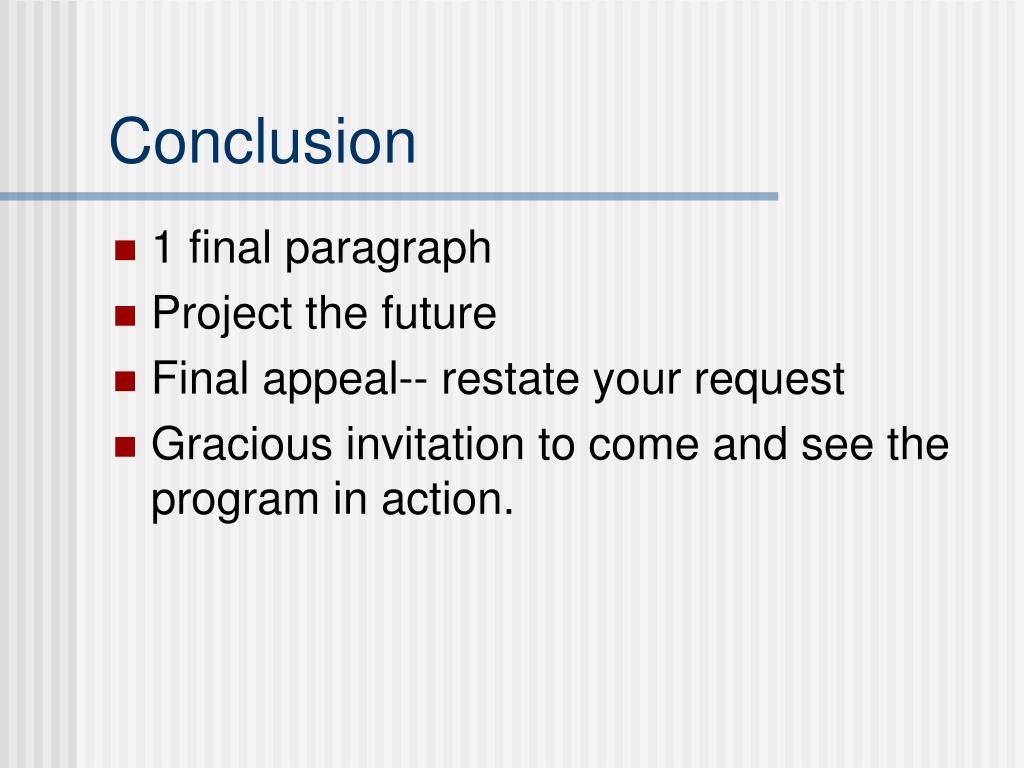 Conclusion

- 1 final paragraph
- Project the future
- Final appeal-- restate your request
- Gracious invitation to come and see the program in action.